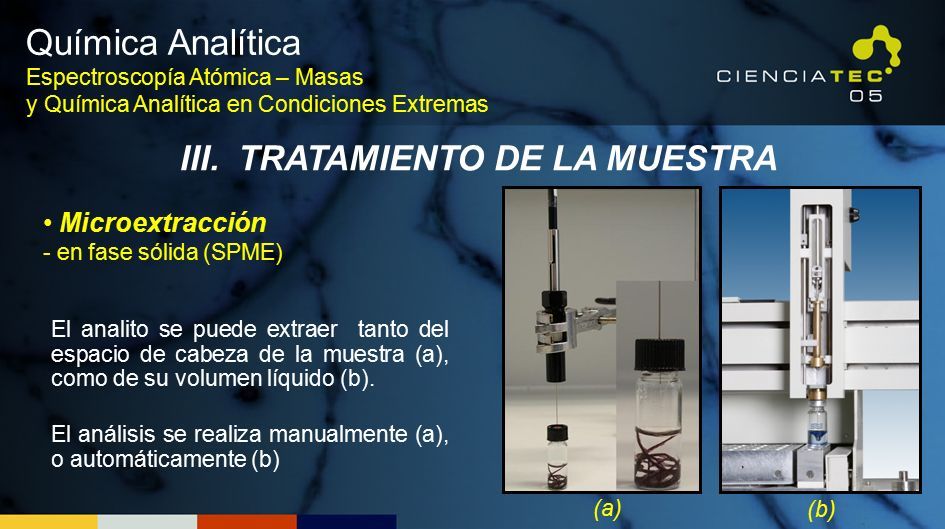 Química Analítica
Espectroscopía Atómica – Masas
y Química Analítica en Condiciones Extremas

CIENCIATEC
05

III. TRATAMIENTO DE LA MUESTRA

• Microextracción
- en fase sólida (SPME)

El analito se puede extraer tanto del espacio de cabeza de la muestra (a), como de su volumen líquido (b).

El análisis se realiza manualmente (a), o automáticamente (b)

(a)

(b)